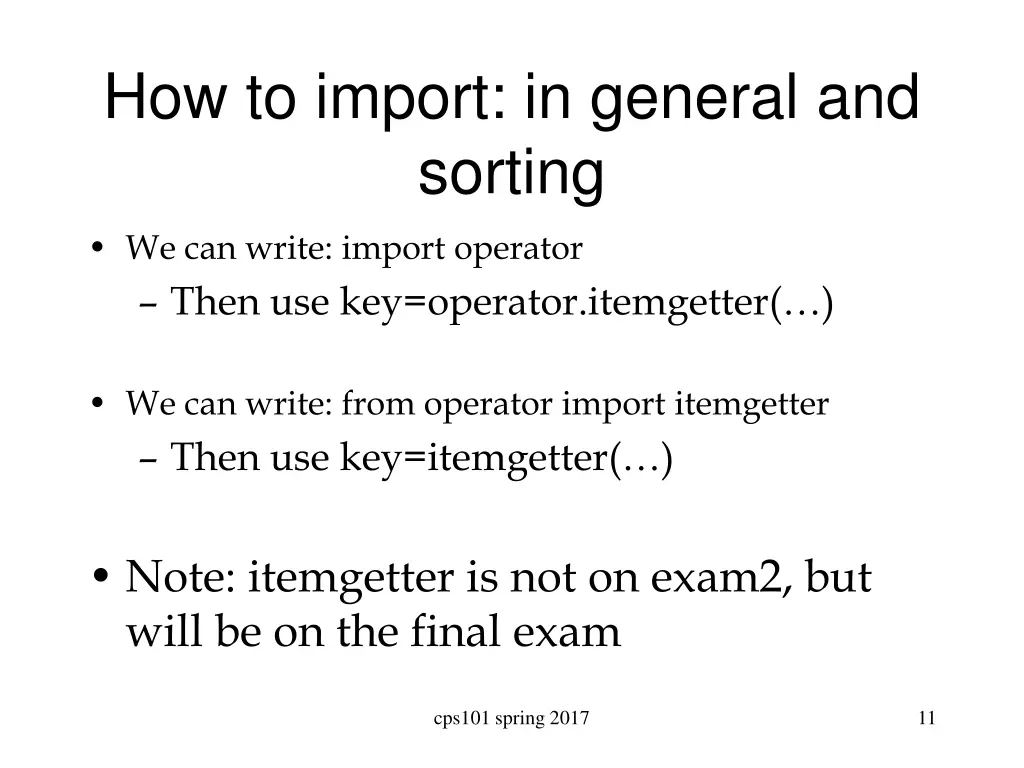 How to import: in general and sorting

• We can write: import operator
– Then use key=operator.itemgetter(…)

• We can write: from operator import itemgetter
– Then use key=itemgetter(…)

• Note: itemgetter is not on exam2, but will be on the final exam

cps101 spring 2017

11